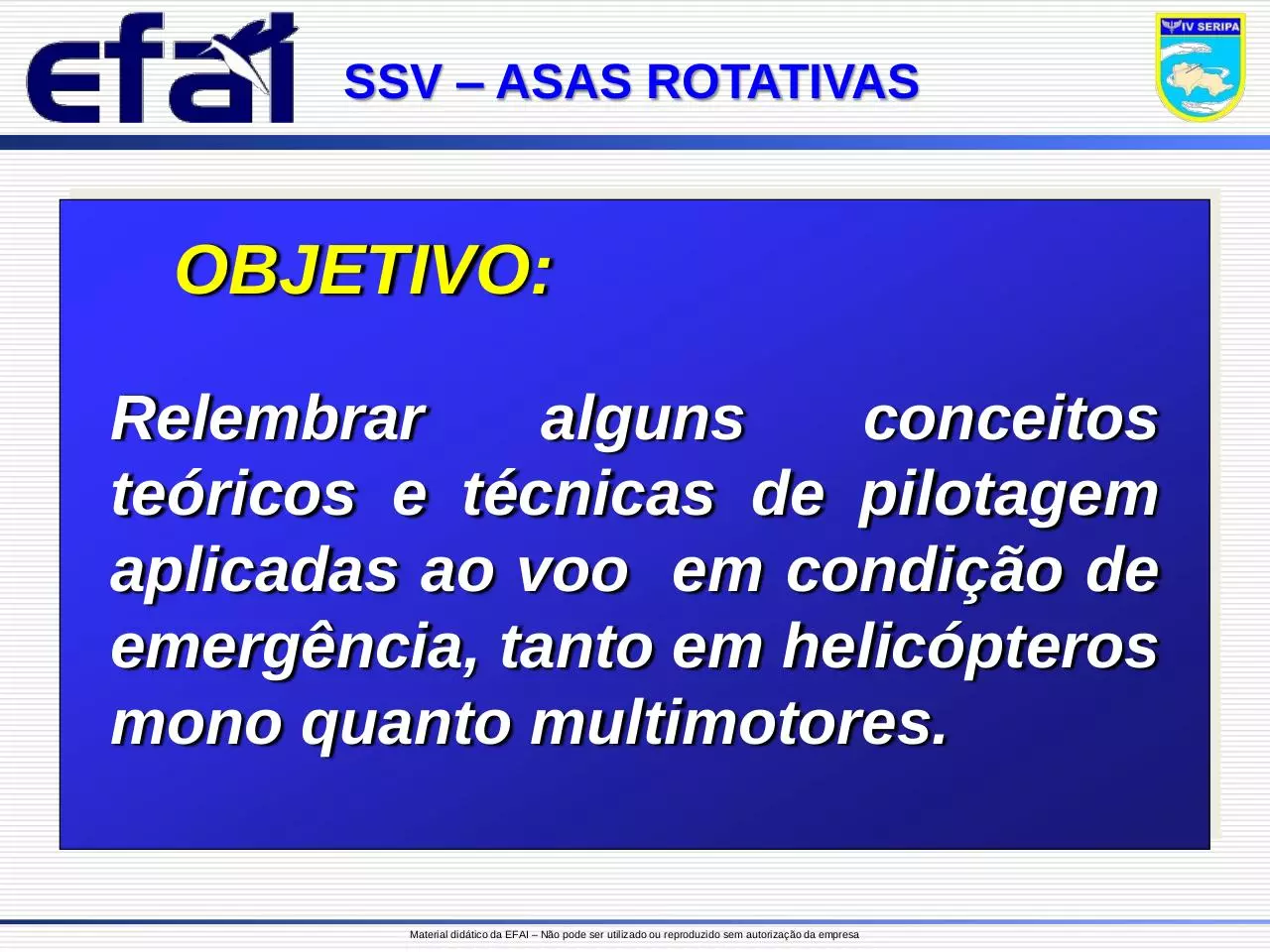 efai

SSV – ASAS ROTATIVAS

IV SERIPA

OBJETIVO:

Relembrar alguns conceitos teóricos e técnicas de pilotagem aplicadas ao voo em condição de emergência, tanto em helicópteros mono quanto multimotores.

Material didático da EFAI – Não pode ser utilizado ou reproduzido sem autorização da empresa